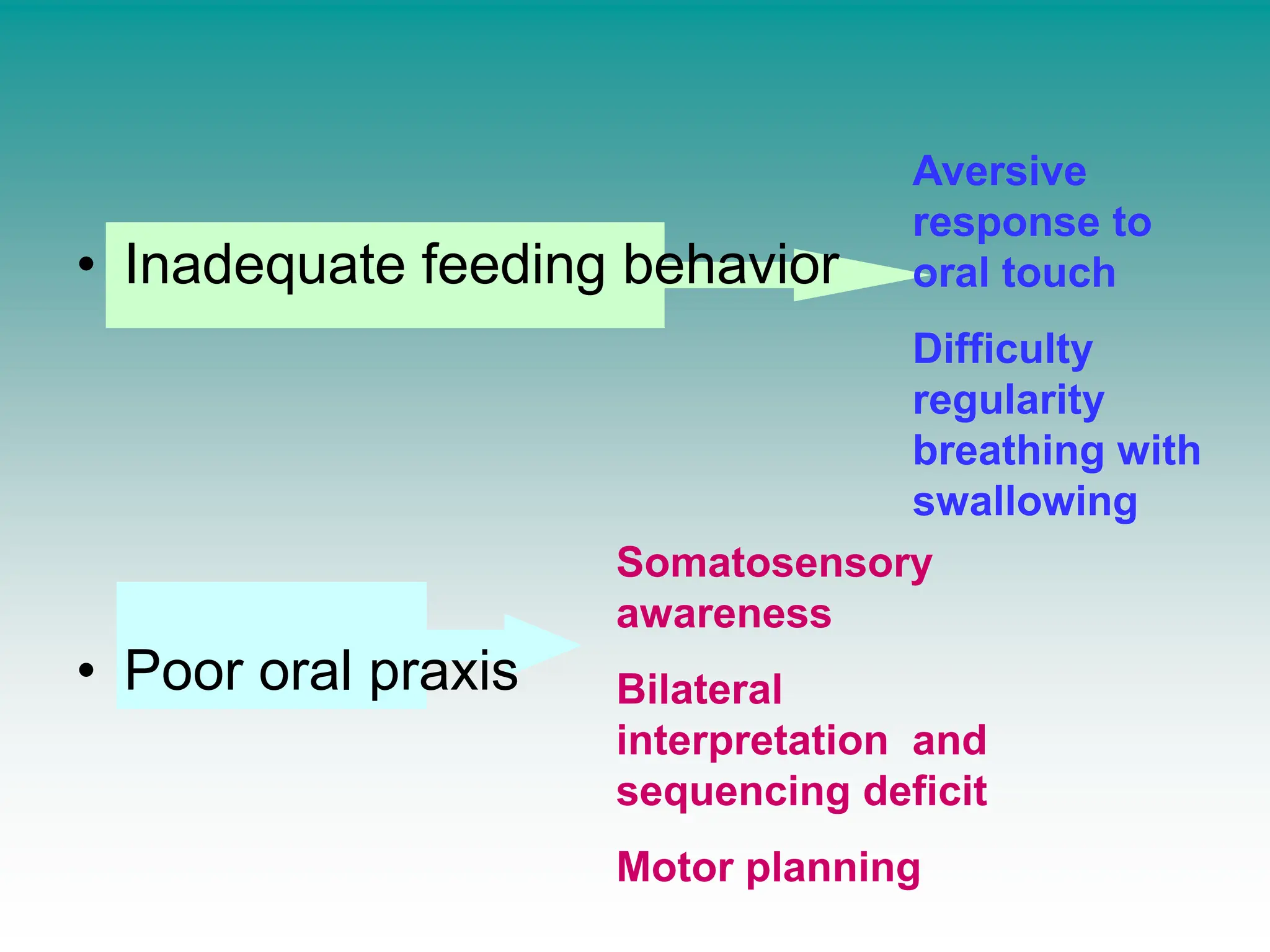 • Inadequate feeding behavior

Aversive response to oral touch

Difficulty regularity breathing with swallowing

• Poor oral praxis

Somatosensory awareness

Bilateral interpretation  and sequencing deficit

Motor planning